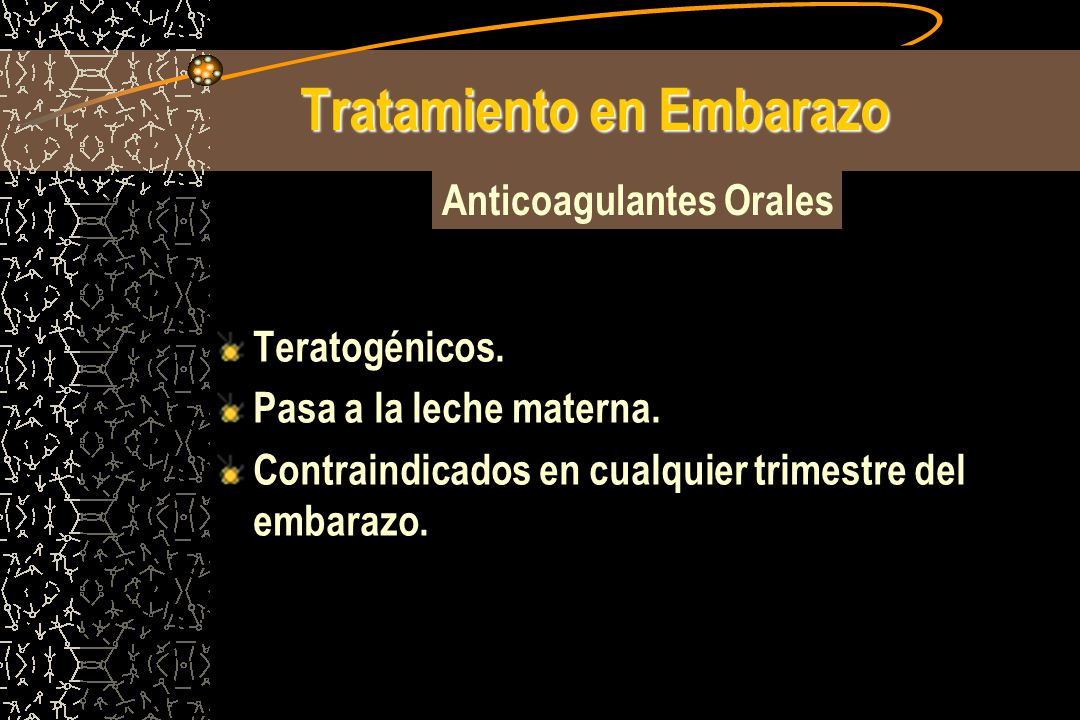 Tratamiento en Embarazo

Anticoagulantes Orales

Teratogénicos.

Pasa a la leche materna.

Contraindicados en cualquier trimestre del embarazo.